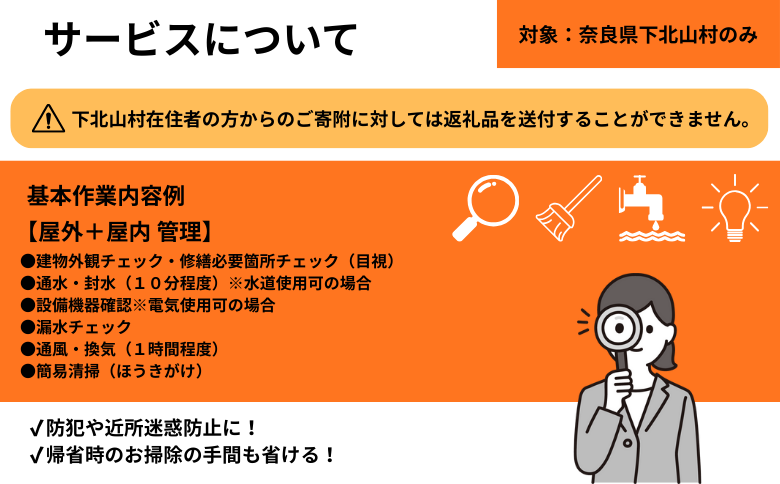 サービスについて

対象：奈良県下北山村のみ

下北山村在住者の方からのご寄附に対しては返礼品を送付することができません。

基本作業内容例

【屋外＋屋内 管理】

●建物外観チェック・修繕必要箇所チェック（目視）
●通水・封水（１０分程度）※水道使用可の場合
●設備機器確認※電気使用可の場合
●漏水チェック
●通風・換気（１時間程度）
●簡易清掃（ほうきがけ）

✓防犯や近所迷惑防止に！
✓帰省時のお掃除の手間も省ける！